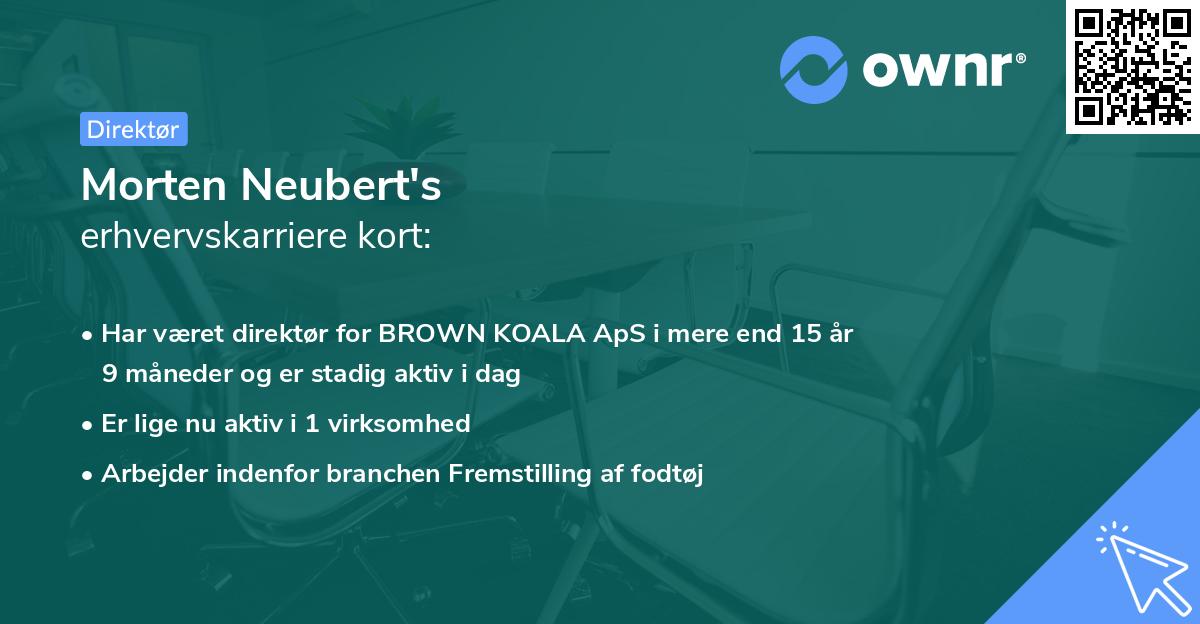 ownr®

Direktør

Morten Neubert's
erhvervskarriere kort:

• Har været direktør for BROWN KOALA ApS i mere end 15 år 9 måneder og er stadig aktiv i dag
• Er lige nu aktiv i 1 virksomhed
• Arbejder indenfor branchen Fremstilling af fodtøj